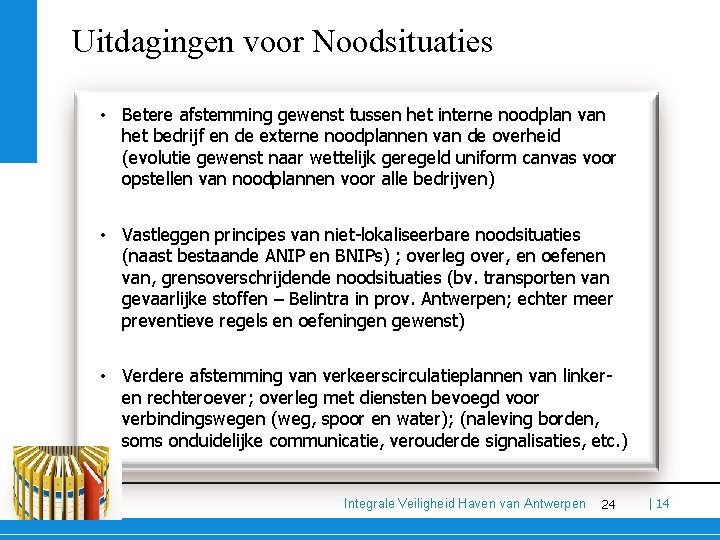 Uitdagingen voor Noodsituaties

• Betere afstemming gewenst tussen het interne noodplan van het bedrijf en de externe noodplannen van de overheid (evolutie gewenst naar wettelijk geregeld uniform canvas voor opstellen van noodplannen voor alle bedrijven)

• Vastleggen principes van niet-lokaliseerbare noodsituaties (naast bestaande ANIP en BNIPs) ; overleg over, en oefenen van, grensoverschrijdende noodsituaties (bv. transporten van gevaarlijke stoffen – Belintra in prov. Antwerpen; echter meer preventieve regels en oefeningen gewenst)

• Verdere afstemming van verkeerscirculatieplannen van linker- en rechteroever; overleg met diensten bevoegd voor verbindingswegen (weg, spoor en water); (naleving borden, soms onduidelijke communicatie, verouderde signalisaties, etc.)

Integrale Veiligheid Haven van Antwerpen 24 | 14